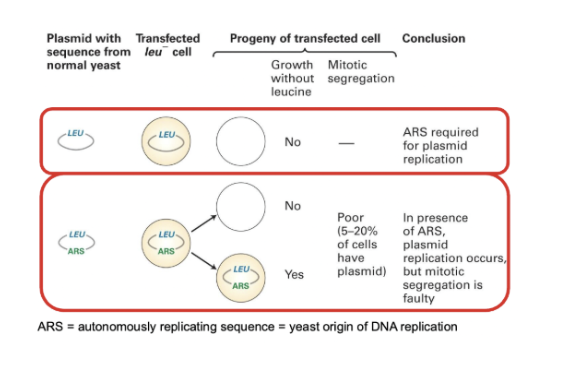 Plasmid with sequence from normal yeast

Transfected $leu^-$ cell

Progeny of transfected cell

Growth without leucine

Mitotic segregation

Conclusion

LEU

LEU

No

—

ARS required for plasmid replication

LEU
ARS

LEU
ARS

No

LEU
ARS

Yes

Poor (5–20% of cells have plasmid)

In presence of ARS, plasmid replication occurs, but mitotic segregation is faulty

ARS = autonomously replicating sequence = yeast origin of DNA replication